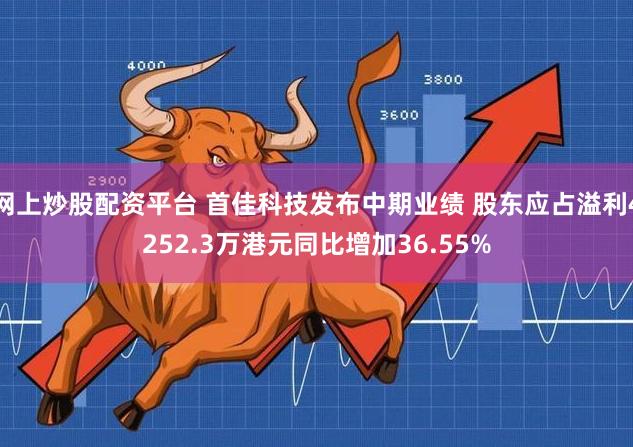 4000

3800

3600

2900

网上炒股配资平台 首佳科技发布中期业绩 股东应占溢利4252.3万港元同比增加36.55%